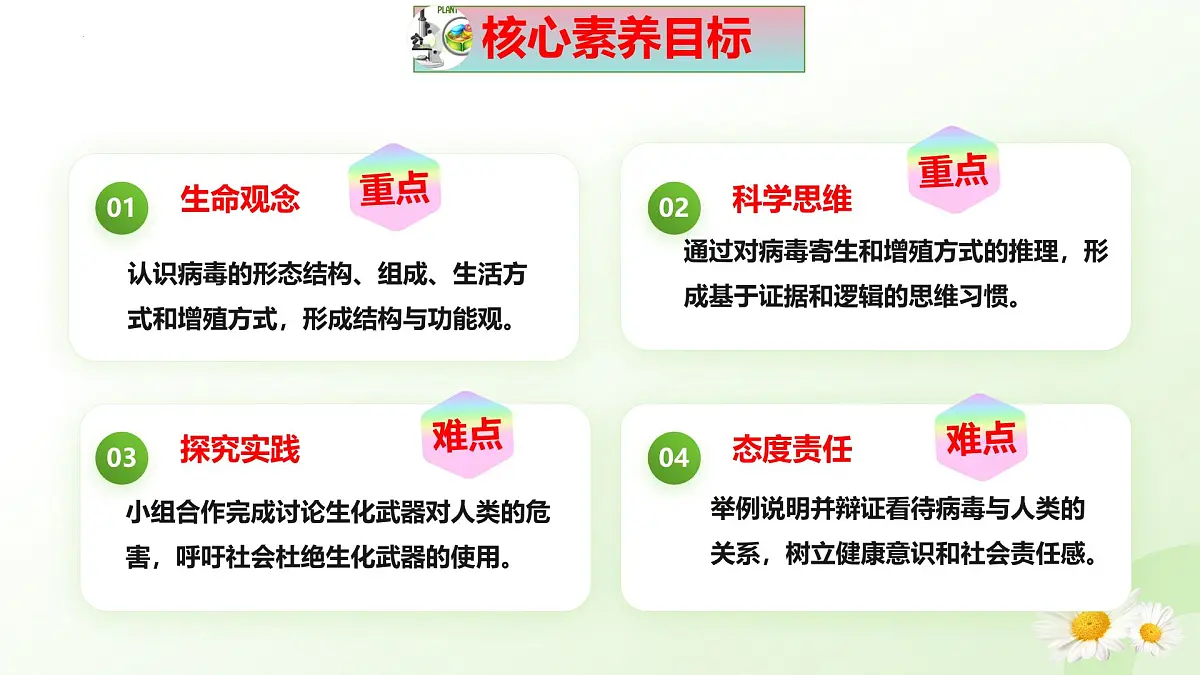 PLANT

核心素养目标

01 生命观念 重点

认识病毒的形态结构、组成、生活方式和增殖方式，形成结构与功能观。

02 科学思维 重点

通过对病毒寄生和增殖方式的推理，形成基于证据和逻辑的思维习惯。

03 探究实践 难点

小组合作完成讨论生化武器对人类的危害，呼吁社会杜绝生化武器的使用。

04 态度责任 难点

举例说明并辩证看待病毒与人类的关系，树立健康意识和社会责任感。